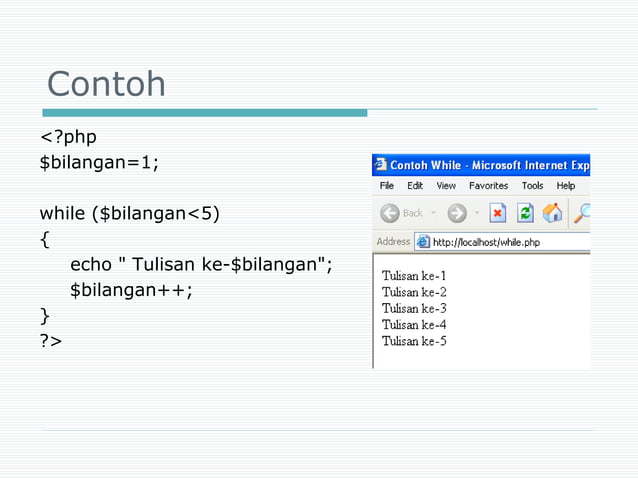 Contoh

<?php
$bilangan=1;

while ($bilangan<5)
{
echo " Tulisan ke-$bilangan";
$bilangan++;
}
?>

Contoh While - Microsoft Internet Exp

File Edit View Favorites Tools Help

Back

Address http://localhost/while.php

Tulisan ke-1
Tulisan ke-2
Tulisan ke-3
Tulisan ke-4
Tulisan ke-5